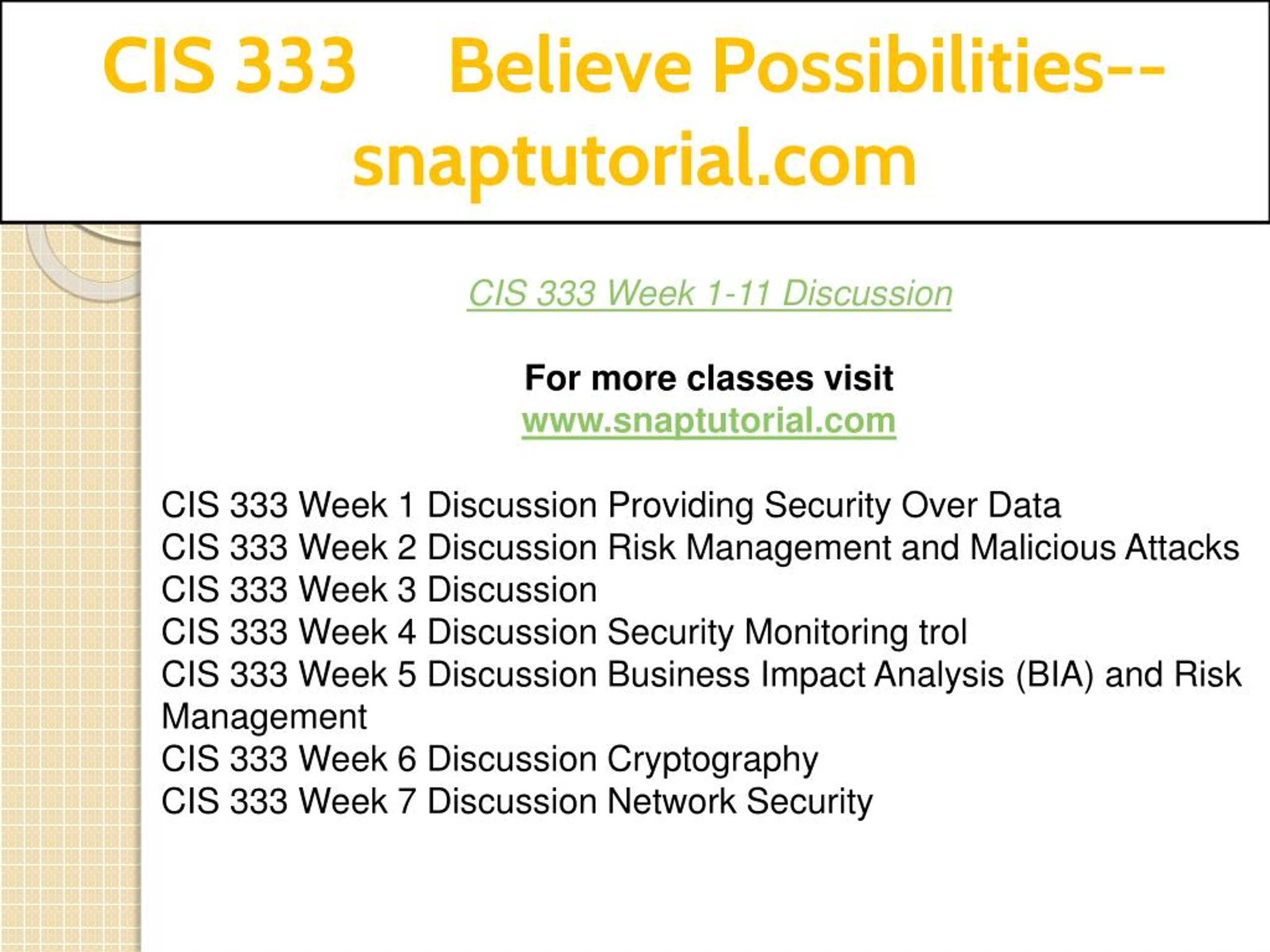 CIS 333 Believe Possibilities--snaptutorial.com

CIS 333 Week 1-11 Discussion

For more classes visit
www.snaptutorial.com

CIS 333 Week 1 Discussion Providing Security Over Data
CIS 333 Week 2 Discussion Risk Management and Malicious Attacks
CIS 333 Week 3 Discussion
CIS 333 Week 4 Discussion Security Monitoring trol
CIS 333 Week 5 Discussion Business Impact Analysis (BIA) and Risk Management
CIS 333 Week 6 Discussion Cryptography
CIS 333 Week 7 Discussion Network Security